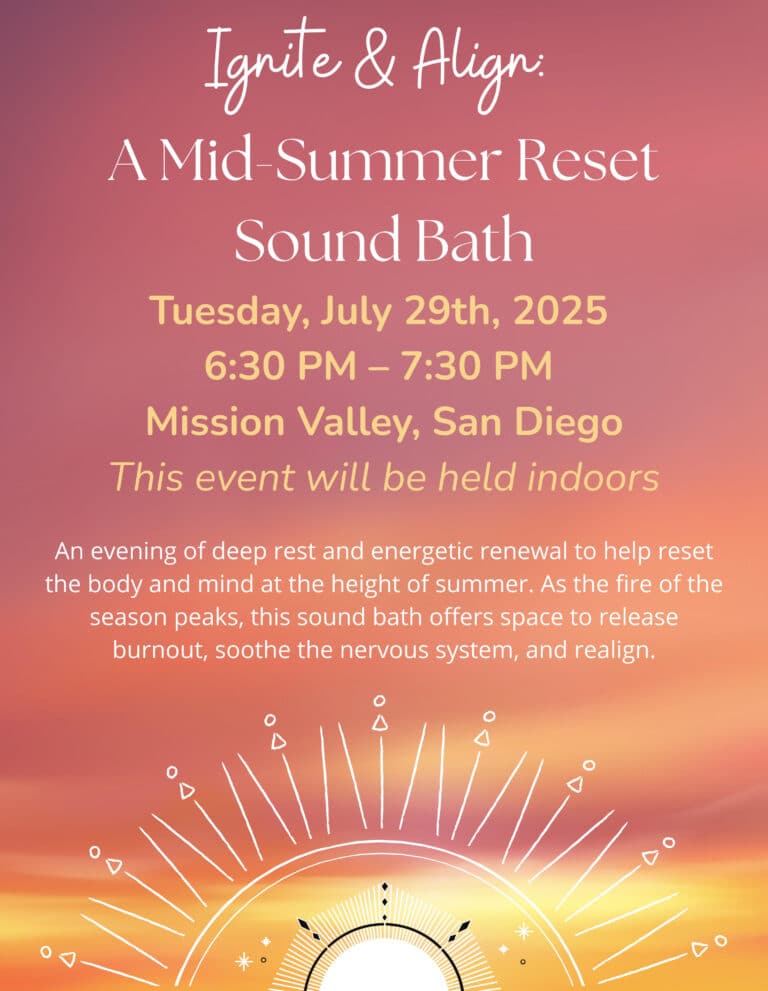 Ignite & Align:
A Mid-Summer Reset Sound Bath

Tuesday, July 29th, 2025
6:30 PM – 7:30 PM
Mission Valley, San Diego
This event will be held indoors

An evening of deep rest and energetic renewal to help reset the body and mind at the height of summer. As the fire of the season peaks, this sound bath offers space to release burnout, soothe the nervous system, and realign.